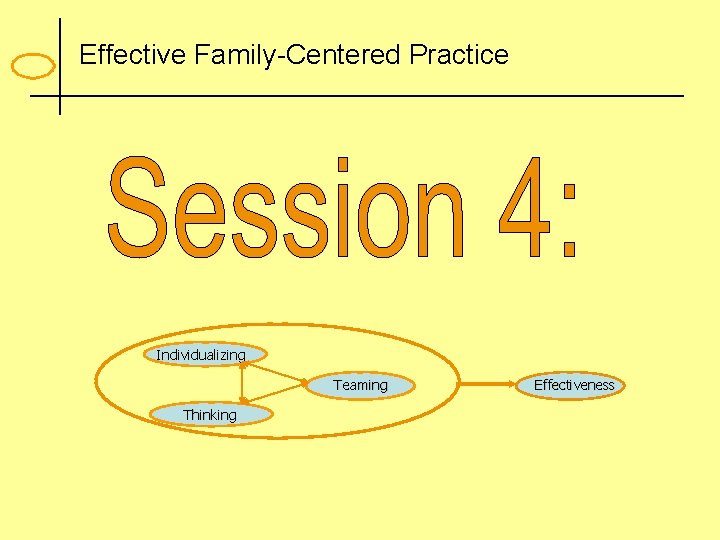 Effective Family-Centered Practice

Session 4:

Individualizing

Teaming

Thinking

Effectiveness